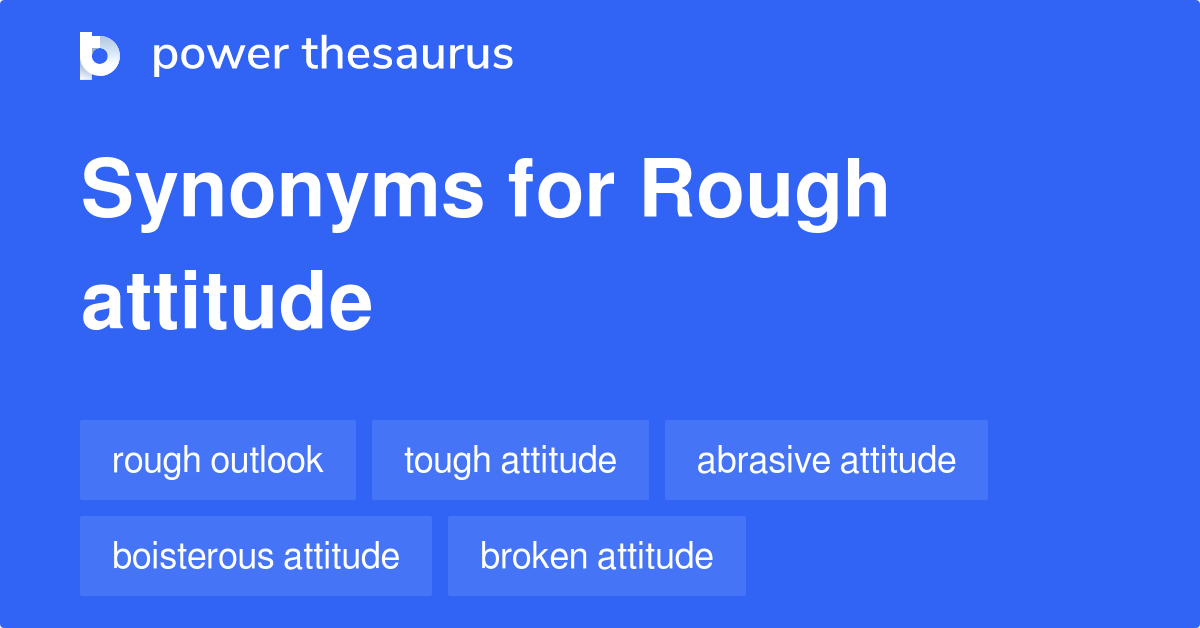 power thesaurus

Synonyms for Rough attitude

rough outlook

tough attitude

abrasive attitude

boisterous attitude

broken attitude